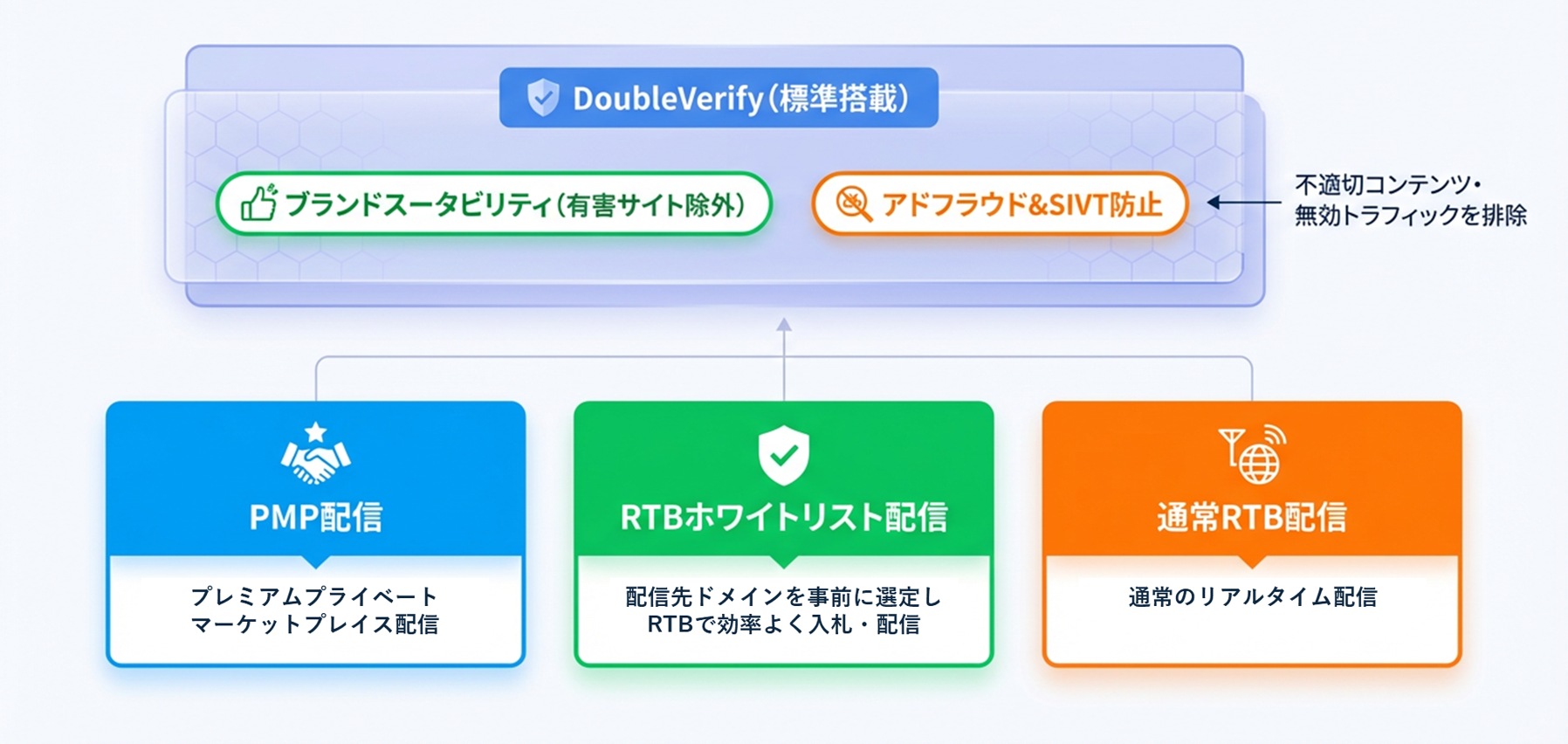 DoubleVerify（標準搭載）

ブランドスータビリティ（有害サイト除外）

アドフラウド&SIVT防止

不適切コンテンツ・無効トラフィックを排除

PMP配信

プレミアムプライベートマーケットプレイス配信

RTBホワイトリスト配信

配信先ドメインを事前に選定しRTBで効率よく入札・配信

通常RTB配信

通常のリアルタイム配信